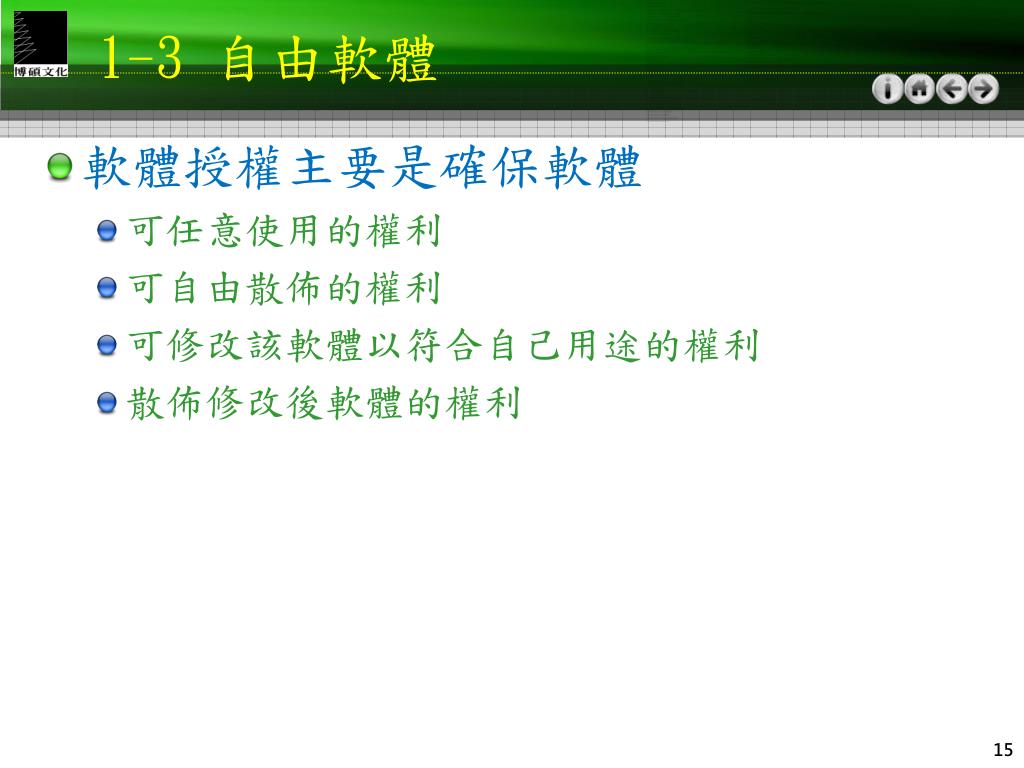 博碩文化

1-3 自由軟體

軟體授權主要是確保軟體

可任意使用的權利

可自由散佈的權利

可修改該軟體以符合自己用途的權利

散佈修改後軟體的權利

15